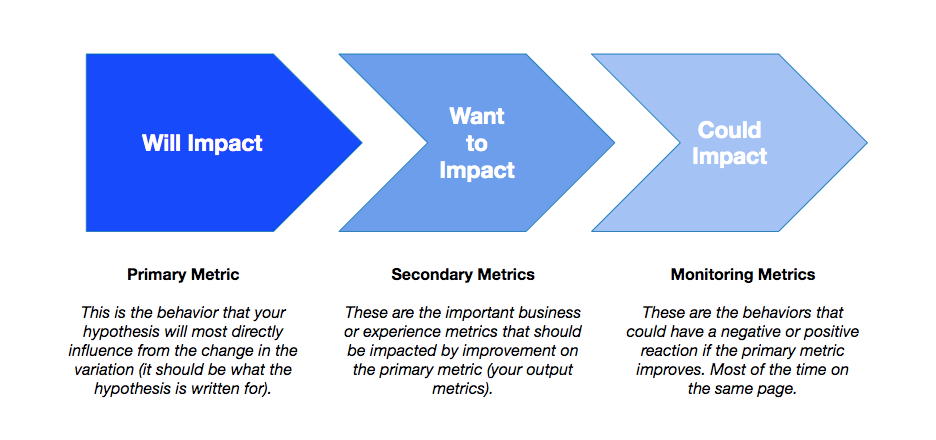 Will Impact

Want to Impact

Could Impact

Primary Metric

This is the behavior that your hypothesis will most directly influence from the change in the variation (it should be what the hypothesis is written for).

Secondary Metrics

These are the important business or experience metrics that should be impacted by improvement on the primary metric (your output metrics).

Monitoring Metrics

These are the behaviors that could have a negative or positive reaction if the primary metric improves. Most of the time on the same page.